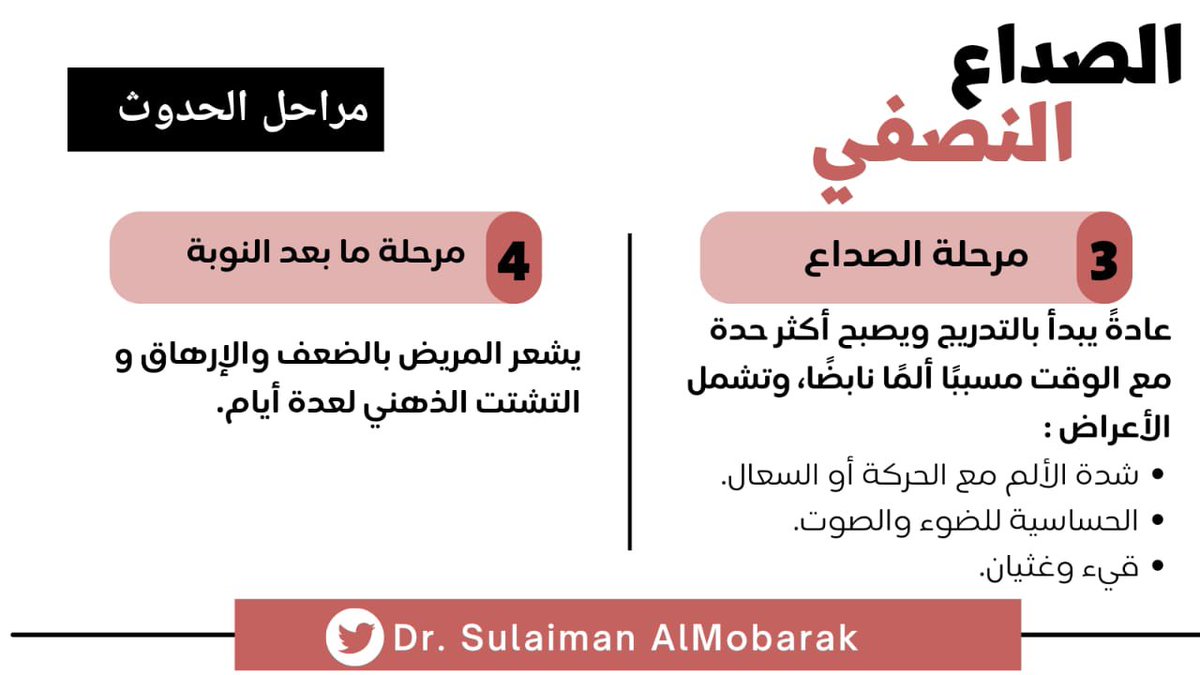 الصداع
النصفي

مراحل الحدوث

3 مرحلة الصداع

عادةً يبدأ بالتدريج ويصبح أكثر حدة مع الوقت مسببًا ألمًا نابضًا، وتشمل الأعراض :

• شدة الألم مع الحركة أو السعال.
• الحساسية للضوء والصوت.
• قيء وغثيان.

4 مرحلة ما بعد النوبة

يشعر المريض بالضعف والإرهاق و التشتت الذهني لعدة أيام.

Dr. Sulaiman AlMobarak